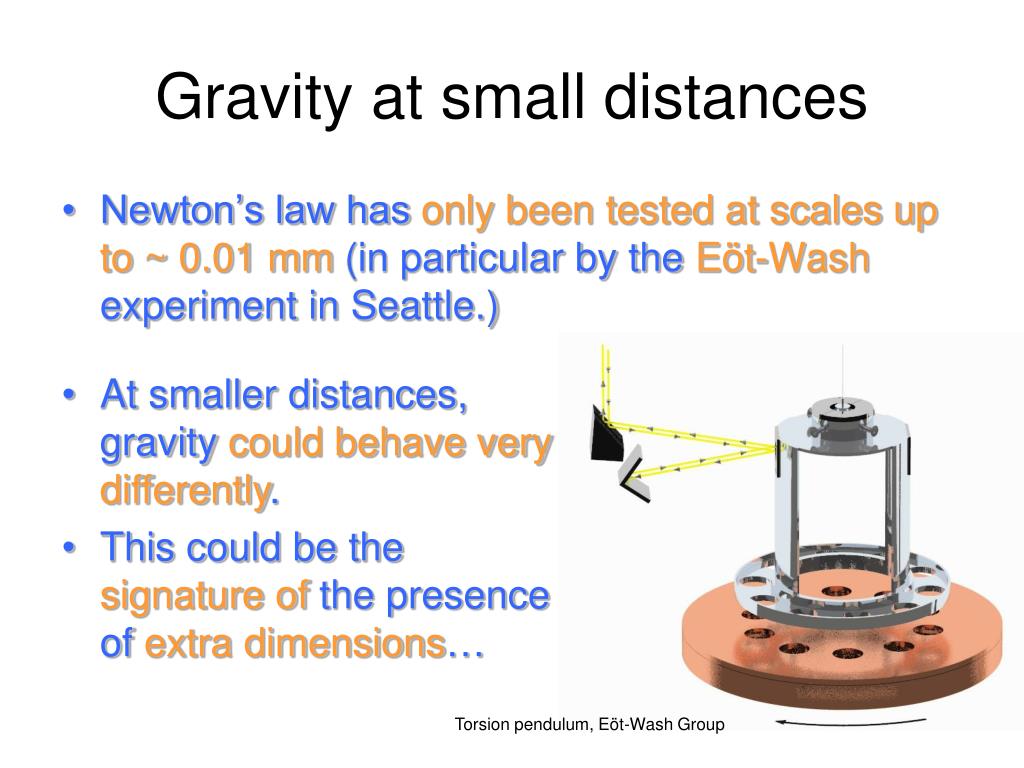 Gravity at small distances

• Newton's law has only been tested at scales up to ~ 0.01 mm (in particular by the Eöt-Wash experiment in Seattle.)

• At smaller distances, gravity could behave very differently.

• This could be the signature of the presence of extra dimensions…

Torsion pendulum, Eöt-Wash Group